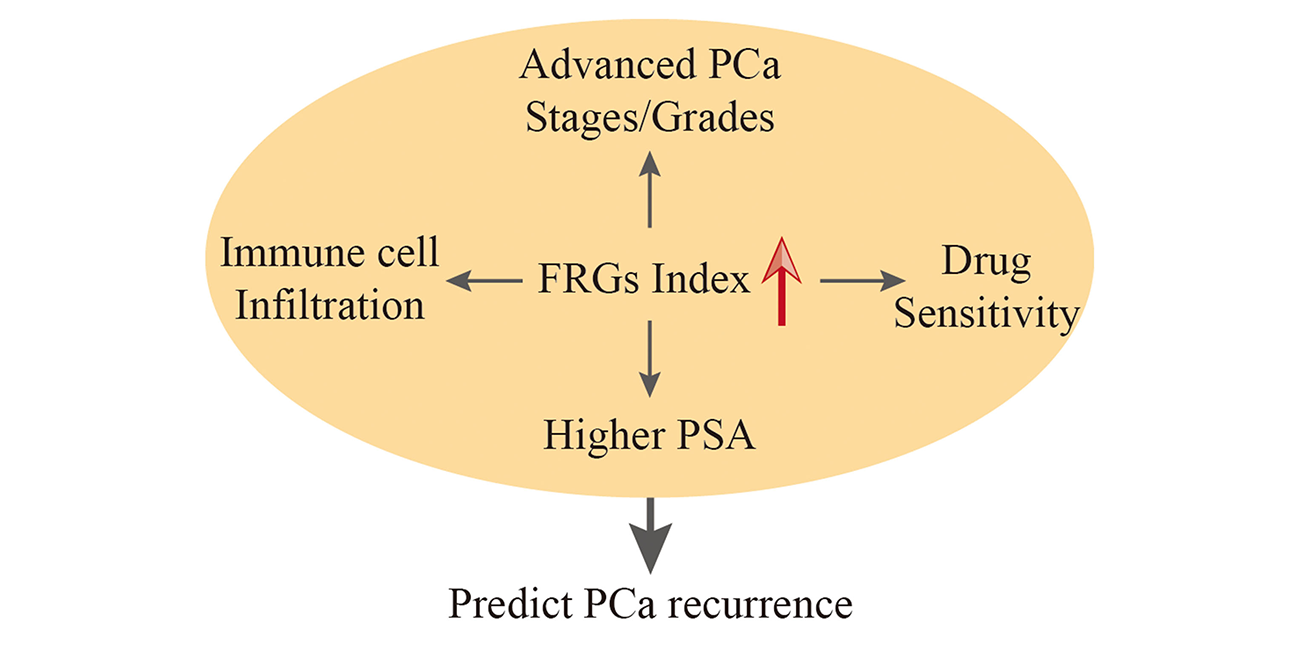 Advanced PCa Stages/Grades

Immune cell Infiltration

FRGs Index

Drug Sensitivity

Higher PSA

Predict PCa recurrence